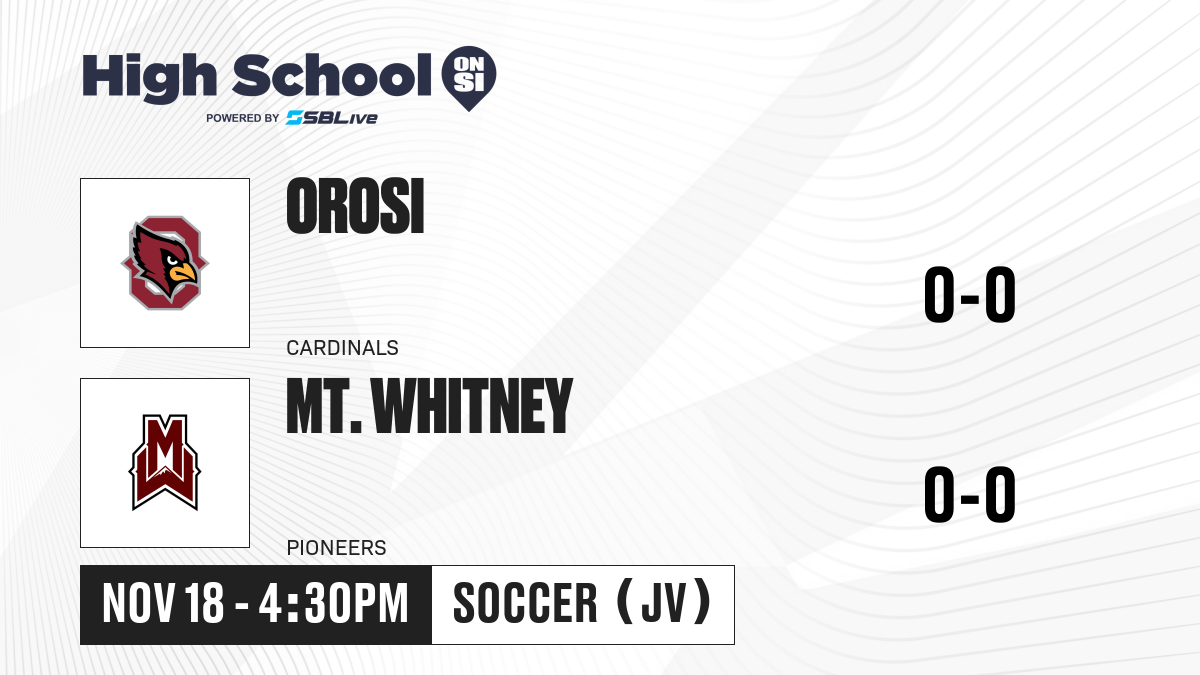 High School ON SI
POWERED BY SBLive

OROSI
CARDINALS
0-0

MT. WHITNEY
PIONEERS
0-0

NOV 18 - 4:30PM
SOCCER (JV)